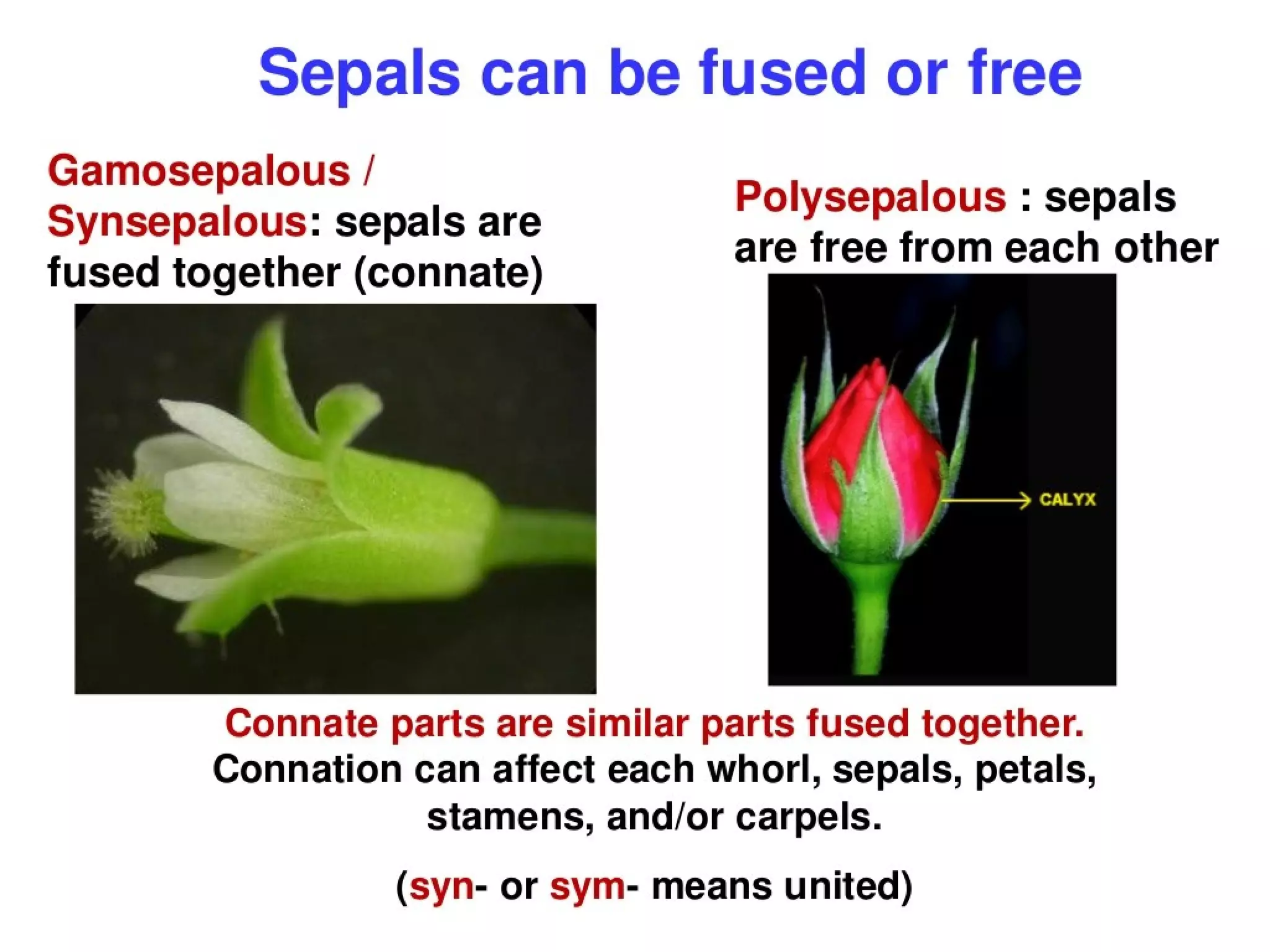 Sepals can be fused or free

Gamosepalous / Synsepalous: sepals are fused together (connate)

Polysepalous : sepals are free from each other

CALYX

Connate parts are similar parts fused together. Connation can affect each whorl, sepals, petals, stamens, and/or carpels.

(syn- or sym- means united)